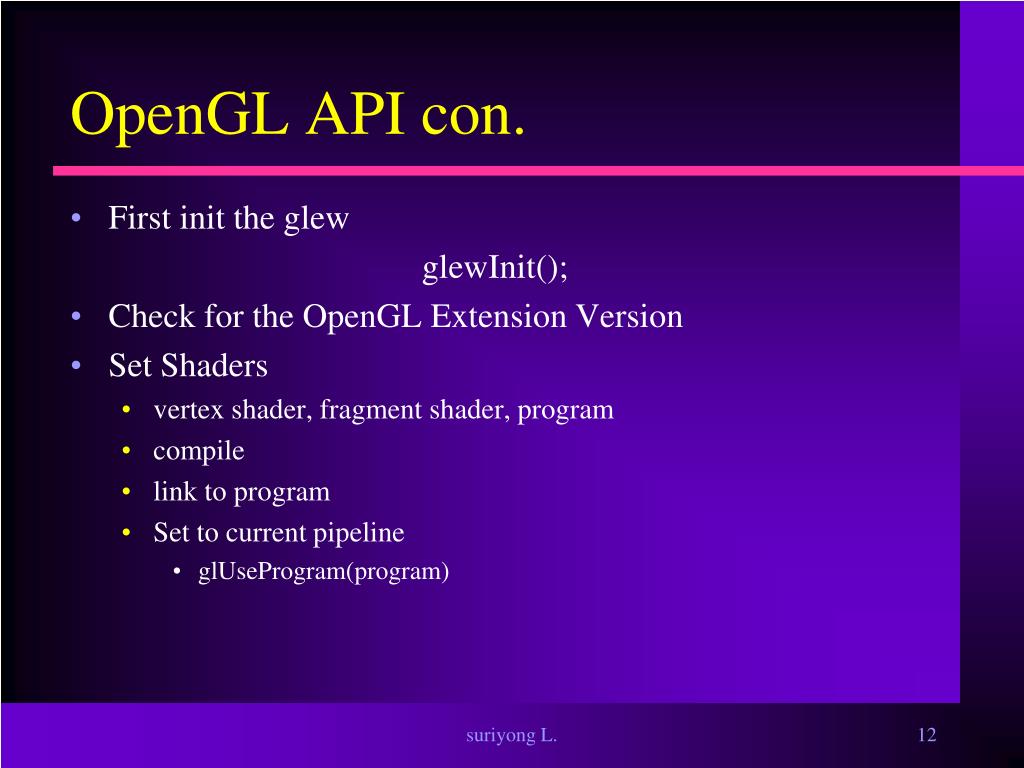 OpenGL API con.

• First init the glew

glewInit();

• Check for the OpenGL Extension Version
• Set Shaders
  • vertex shader, fragment shader, program
  • compile
  • link to program
  • Set to current pipeline
    • glUseProgram(program)

suriyong L.

12